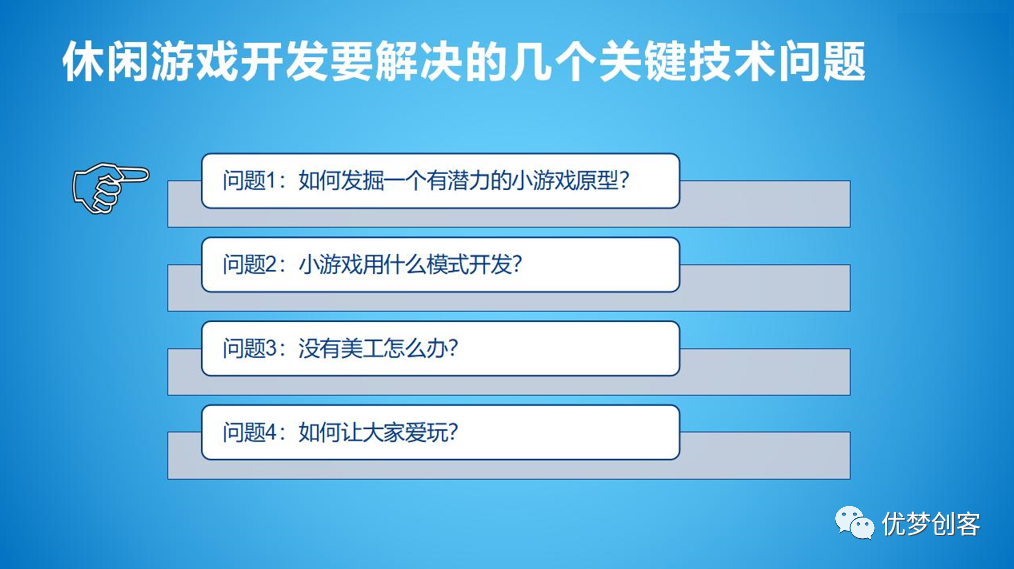 休闲游戏开发要解决的几个关键技术问题

问题1：如何发掘一个有潜力的小游戏原型？

问题2：小游戏用什么模式开发？

问题3：没有美工怎么办？

问题4：如何让大家爱玩？

优梦创客